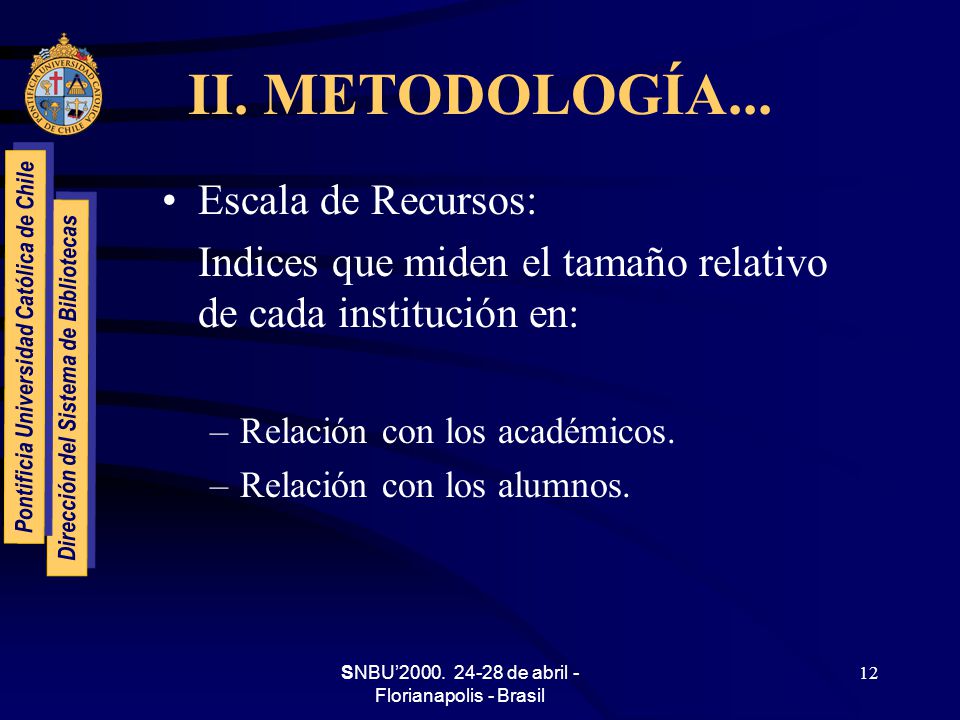 PONTIFICIA UNIVERSIDAD CATOLICA DE CHILE

Pontificia Universidad Católica de Chile

Dirección del Sistema de Bibliotecas

II. METODOLOGÍA...

• Escala de Recursos:

Indices que miden el tamaño relativo de cada institución en:

– Relación con los académicos.

– Relación con los alumnos.

SNBU'2000. 24-28 de abril - Florianapolis - Brasil

12